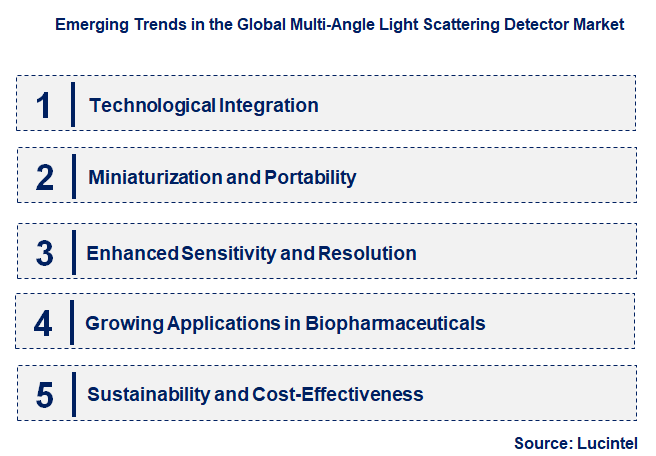 Emerging Trends in the Global Multi-Angle Light Scattering Detector Market

1 Technological Integration

2 Miniaturization and Portability

3 Enhanced Sensitivity and Resolution

4 Growing Applications in Biopharmaceuticals

5 Sustainability and Cost-Effectiveness

Source: Lucintel